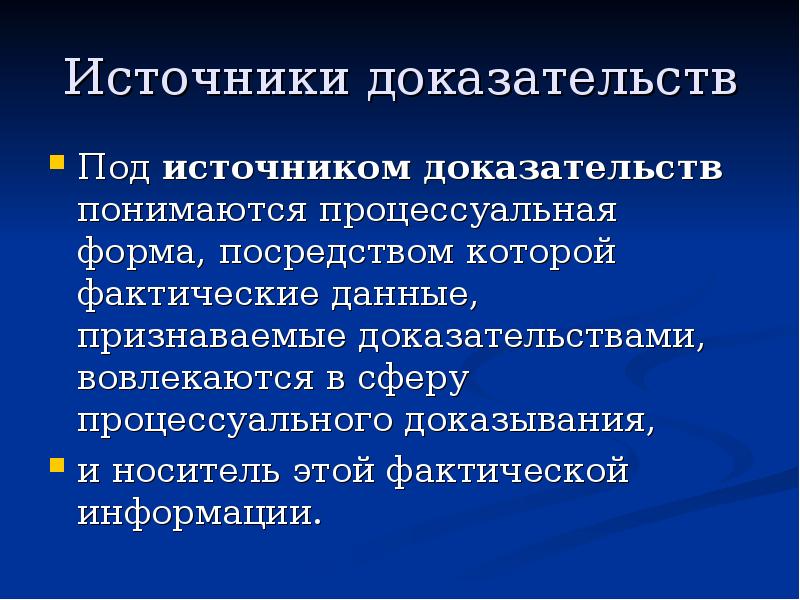 Источники доказательств

Под источником доказательств понимаются процессуальная форма, посредством которой фактические данные, признаваемые доказательствами, вовлекаются в сферу процессуального доказывания,

и носитель этой фактической информации.